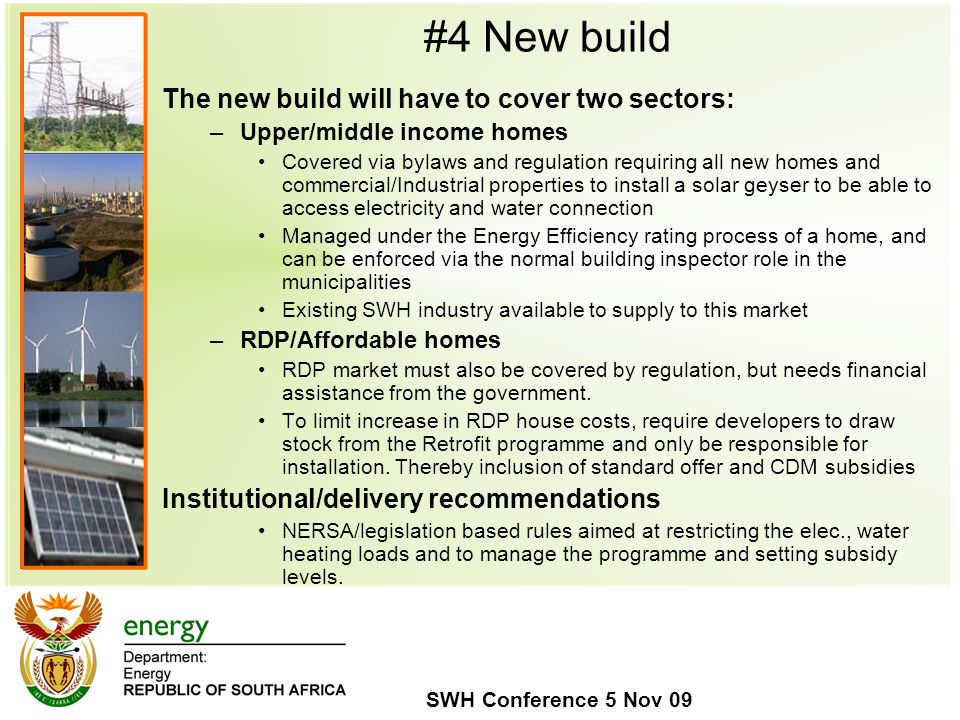 #4 New build

The new build will have to cover two sectors:

– Upper/middle income homes

• Covered via bylaws and regulation requiring all new homes and commercial/Industrial properties to install a solar geyser to be able to access electricity and water connection

• Managed under the Energy Efficiency rating process of a home, and can be enforced via the normal building inspector role in the municipalities

• Existing SWH industry available to supply to this market

– RDP/Affordable homes

• RDP market must also be covered by regulation, but needs financial assistance from the government.

• To limit increase in RDP house costs, require developers to draw stock from the Retrofit programme and only be responsible for installation. Thereby inclusion of standard offer and CDM subsidies

Institutional/delivery recommendations

• NERSA/legislation based rules aimed at restricting the elec., water heating loads and to manage the programme and setting subsidy levels.

energy

Department:
Energy
REPUBLIC OF SOUTH AFRICA

SWH Conference 5 Nov 09